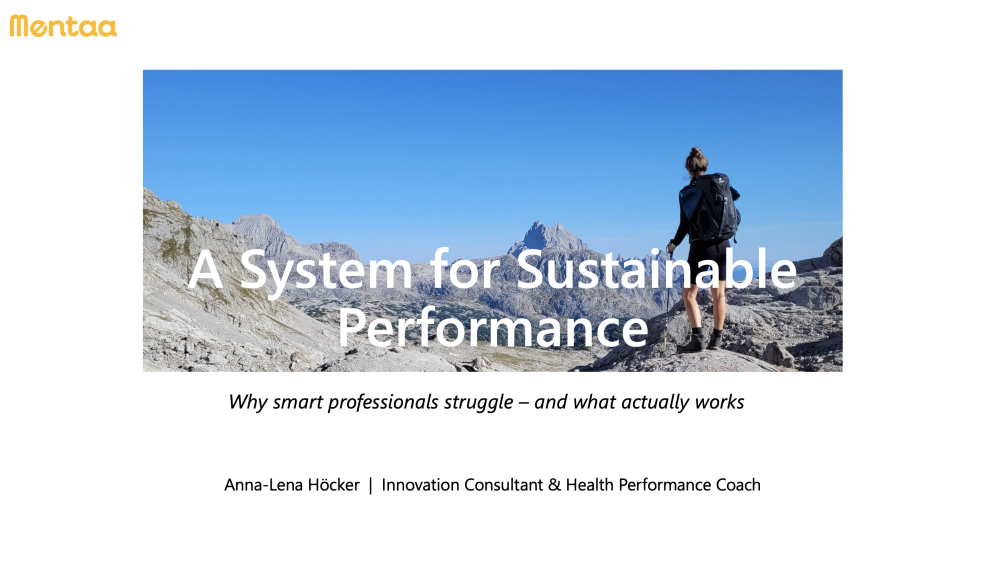 Mentaa

A System for Sustainable Performance

Why smart professionals struggle – and what actually works

Anna-Lena Höcker | Innovation Consultant & Health Performance Coach